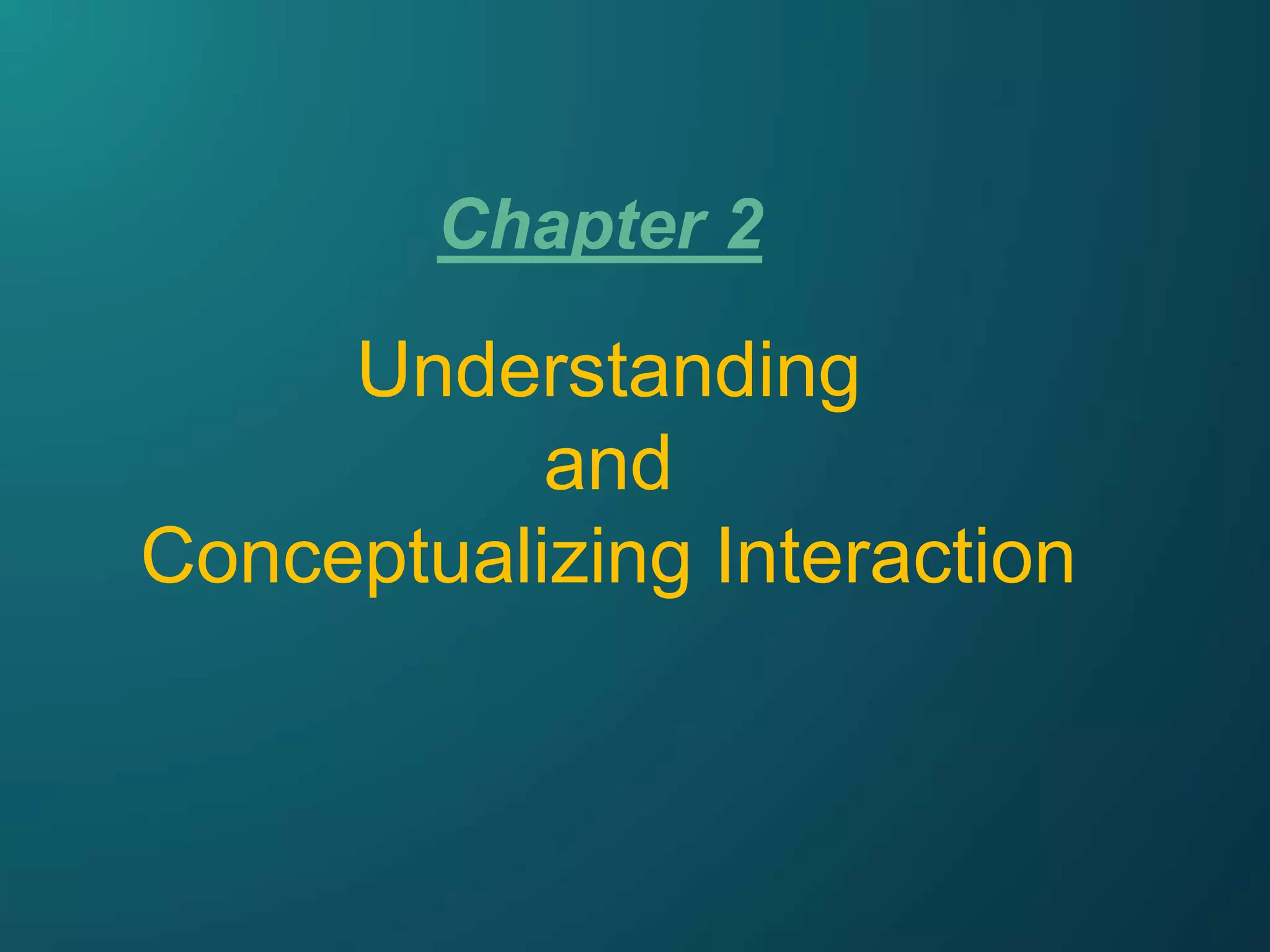 Chapter 2

Understanding and Conceptualizing Interaction